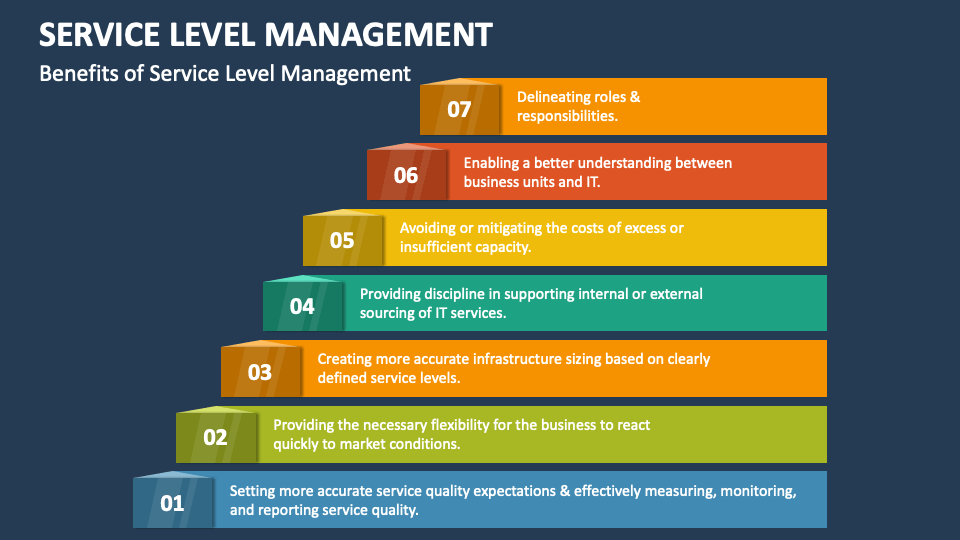 SERVICE LEVEL MANAGEMENT

Benefits of Service Level Management

07
Delineating roles & responsibilities.

06
Enabling a better understanding between business units and IT.

05
Avoiding or mitigating the costs of excess or insufficient capacity.

04
Providing discipline in supporting internal or external sourcing of IT services.

03
Creating more accurate infrastructure sizing based on clearly defined service levels.

02
Providing the necessary flexibility for the business to react quickly to market conditions.

01
Setting more accurate service quality expectations & effectively measuring, monitoring, and reporting service quality.